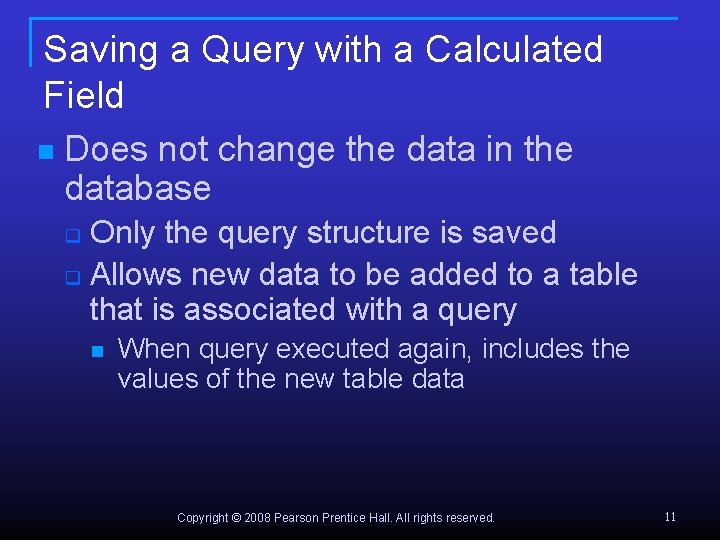 Saving a Query with a Calculated Field

Does not change the data in the database

Only the query structure is saved

Allows new data to be added to a table that is associated with a query

When query executed again, includes the values of the new table data

Copyright © 2008 Pearson Prentice Hall. All rights reserved.

11